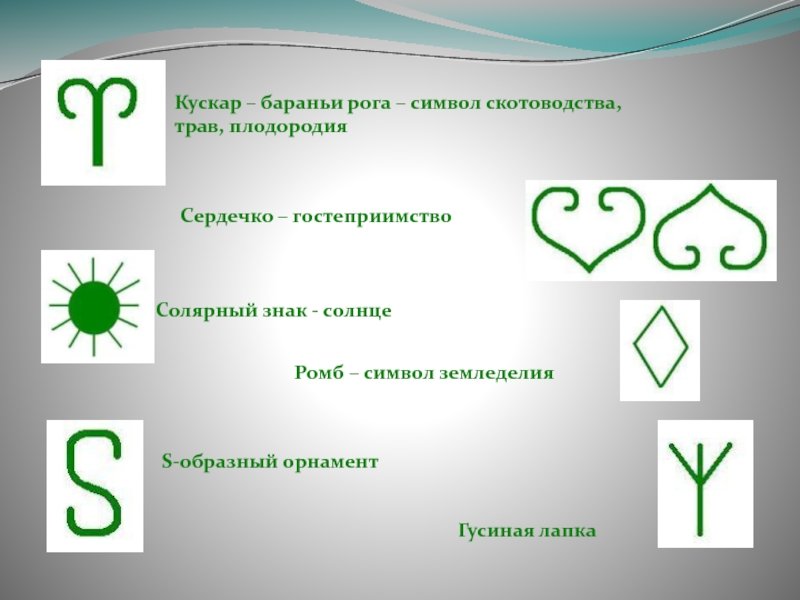 Кускар – бараньи рога – символ скотоводства, трав, плодородия

Сердечко – гостеприимство

Солярный знак - солнце

Ромб – символ земледелия

S-образный орнамент

Гусиная лапка